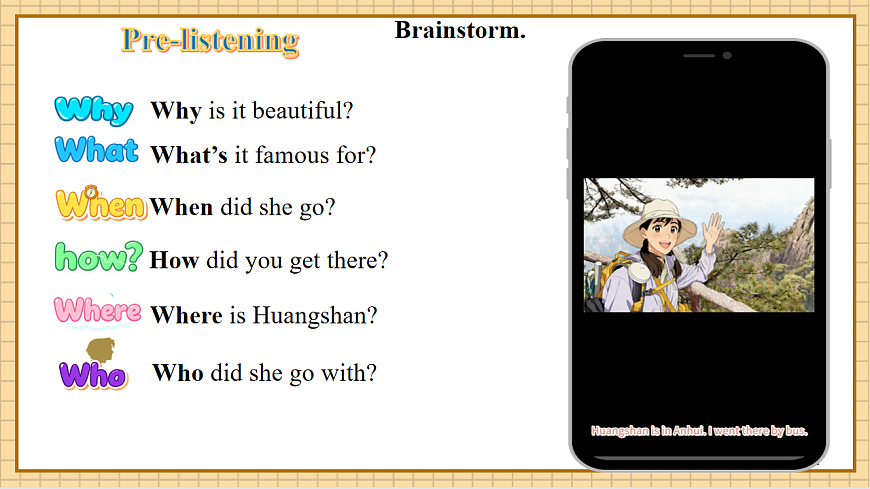 Pre-listening

Brainstorm.

Why Why is it beautiful?

What What's it famous for?

When When did she go?

how? How did you get there?

Where Where is Huangshan?

Who Who did she go with?

Huangshan is in Anhui. I went there by bus.